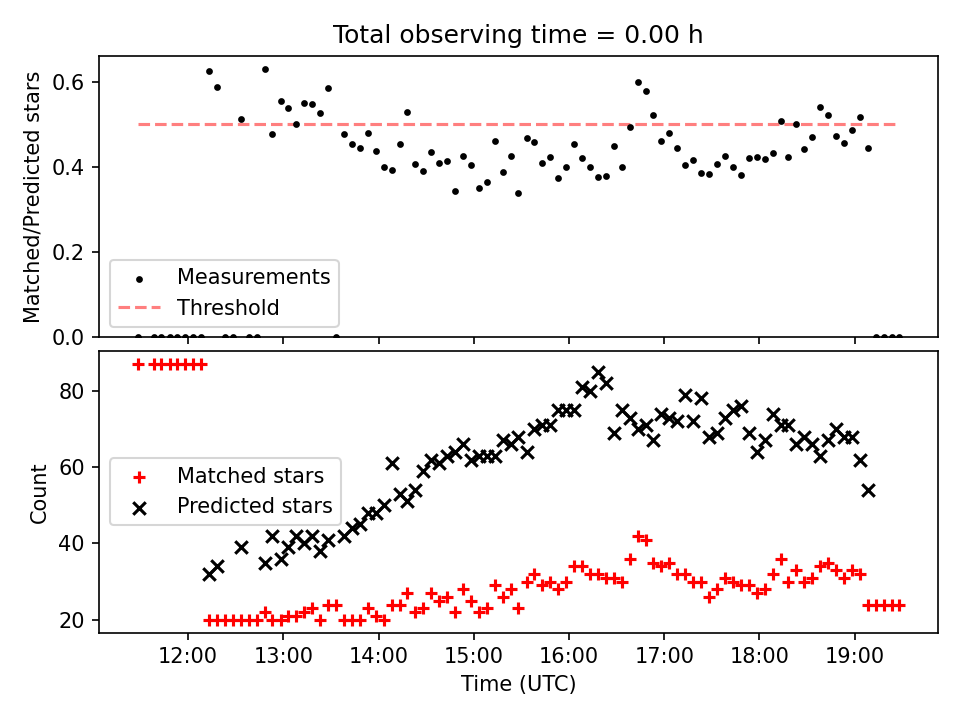 Total observing time = 0.00 h

Matched/Predicted stars

0.6
0.4
0.2
0.0

Measurements
Threshold

Count

80
60
40
20

Matched stars
Predicted stars

12:00 13:00 14:00 15:00 16:00 17:00 18:00 19:00

Time (UTC)